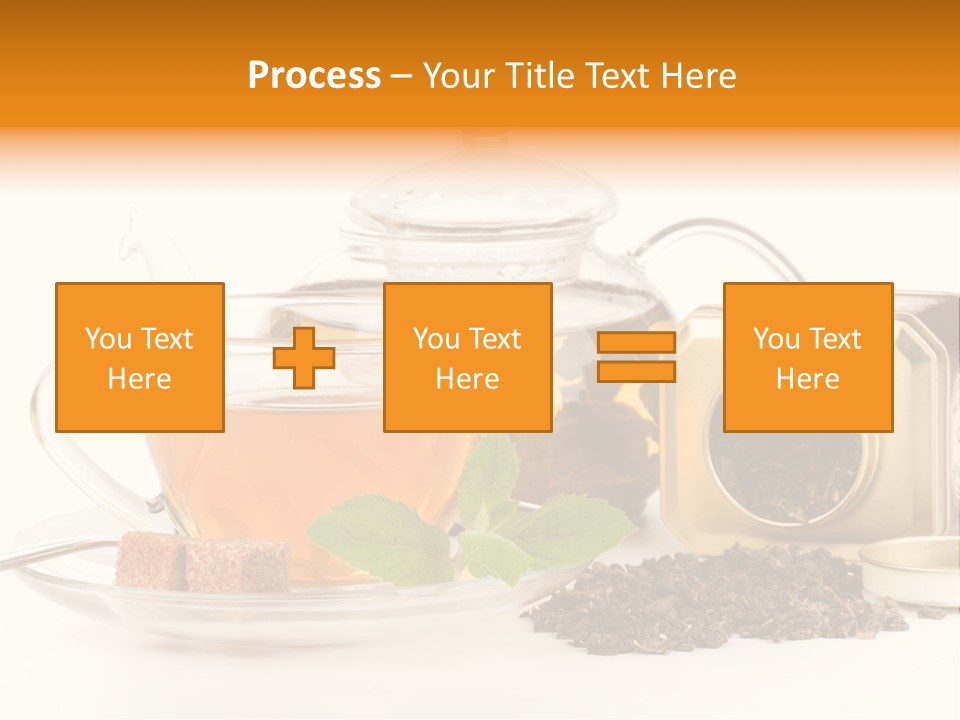 Process – Your Title Text Here

You Text Here

You Text Here

You Text Here